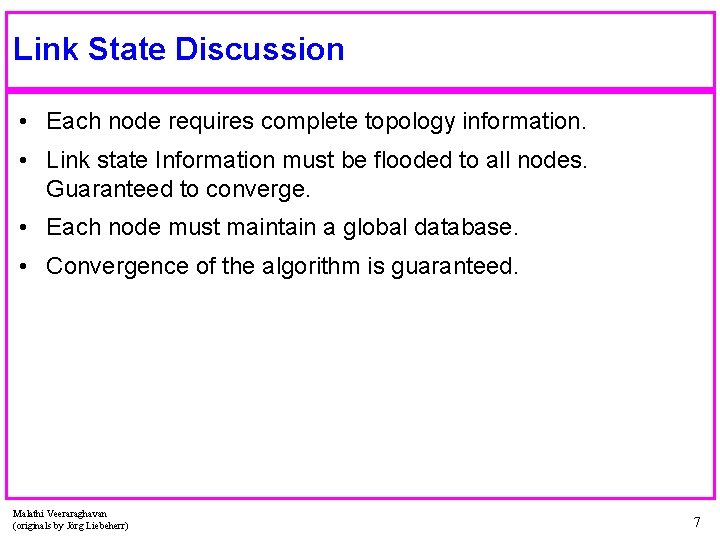 Link State Discussion

• Each node requires complete topology information.

• Link state Information must be flooded to all nodes. Guaranteed to converge.

• Each node must maintain a global database.

• Convergence of the algorithm is guaranteed.

Malathi Veeraraghavan
(originals by Jörg Liebeherr)

7